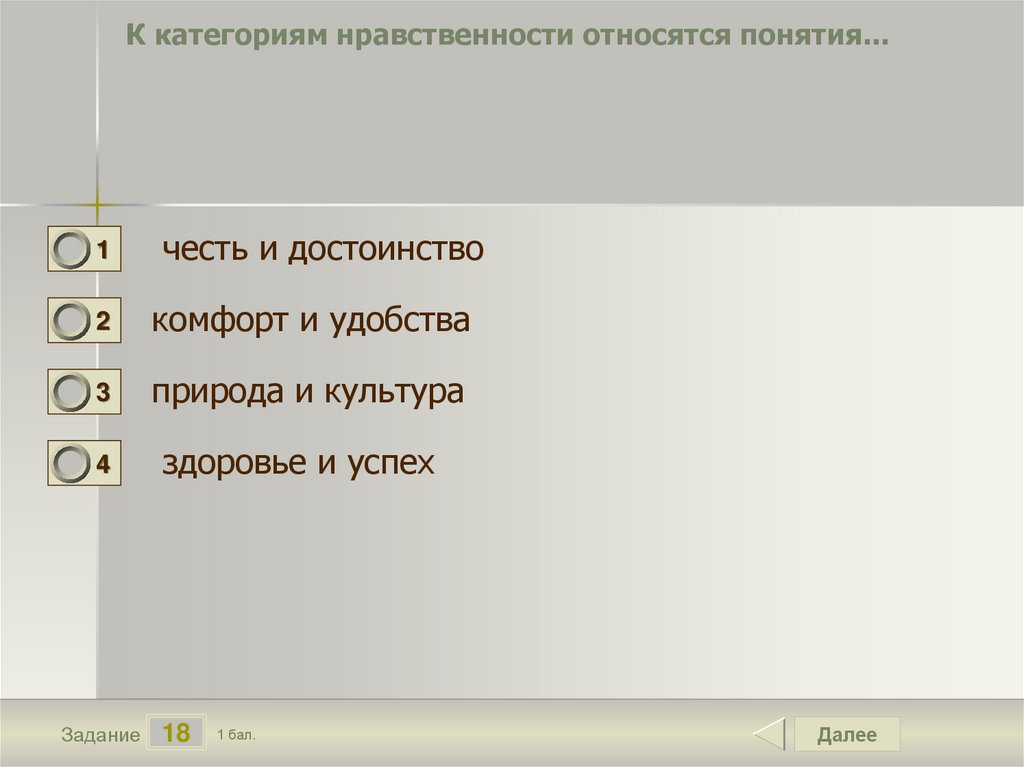 К категориям нравственности относятся понятия...

1 честь и достоинство

2 комфорт и удобства

3 природа и культура

4 здоровье и успех

Задание 18 1 бал.

Далее